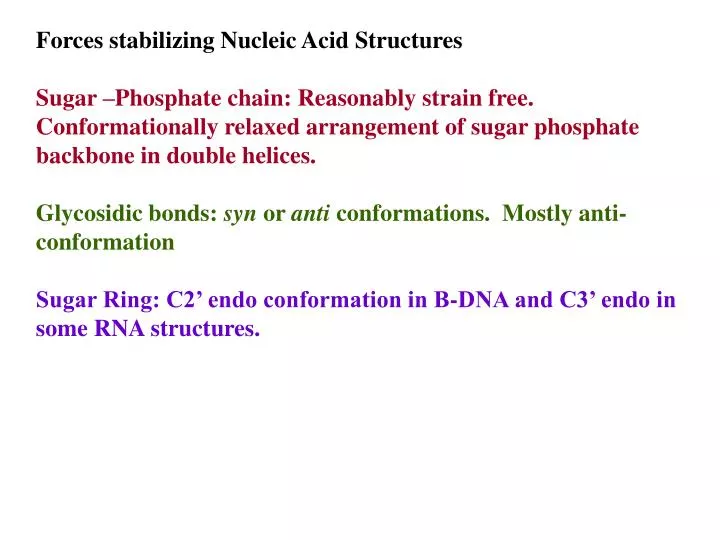 Forces stabilizing Nucleic Acid Structures

Sugar –Phosphate chain: Reasonably strain free. Conformationally relaxed arrangement of sugar phosphate backbone in double helices.

Glycosidic bonds: syn or anti conformations. Mostly anti-conformation

Sugar Ring: C2’ endo conformation in B-DNA and C3’ endo in some RNA structures.